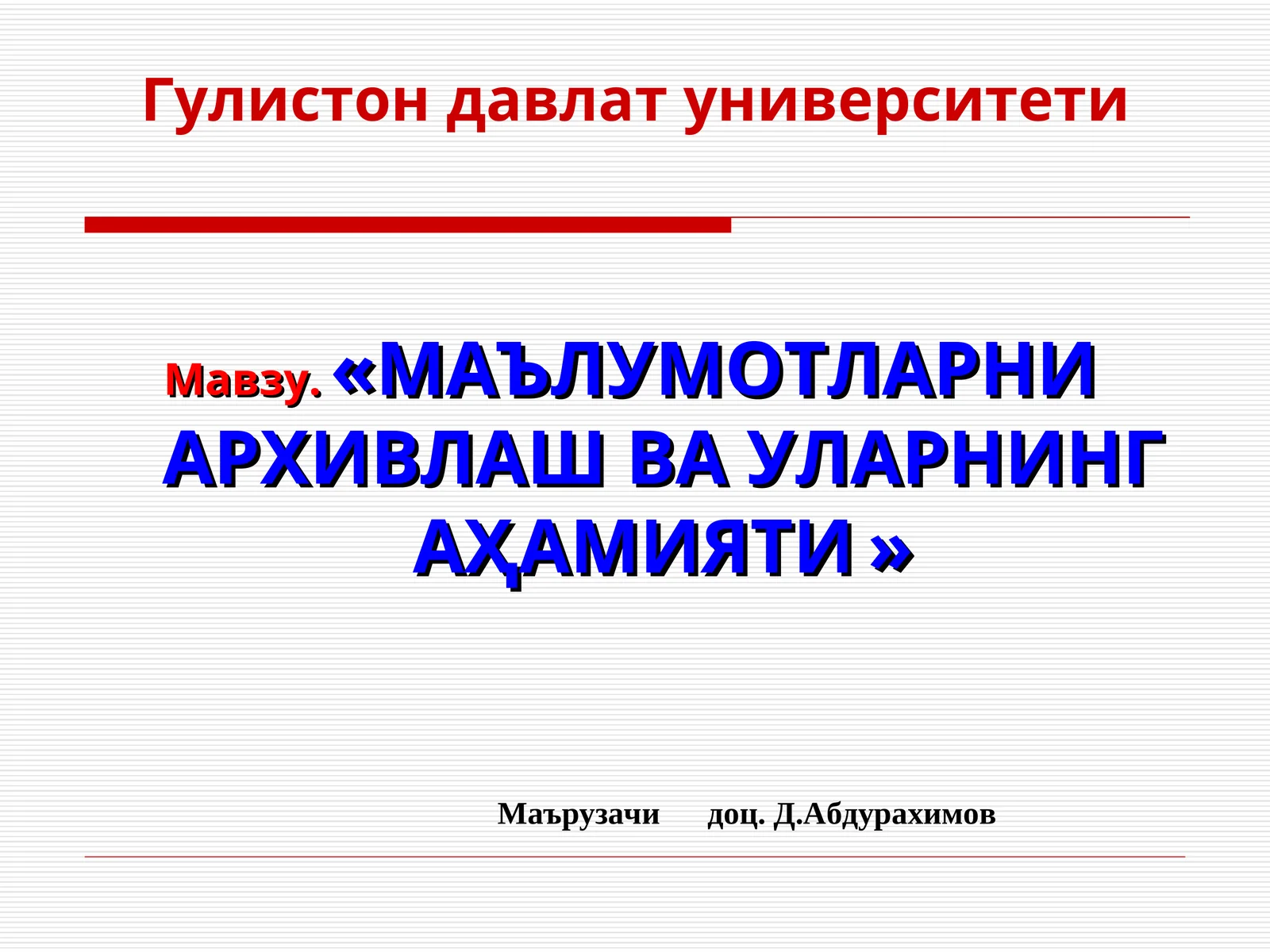 Гулистон давлат университети

Мавзу. «МАЪЛУМОТЛАРНИ АРХИВЛАШ ВА УЛАРНИНГ АҲАМИЯТИ »

Маърузачи доц. Д.Абдурахимов